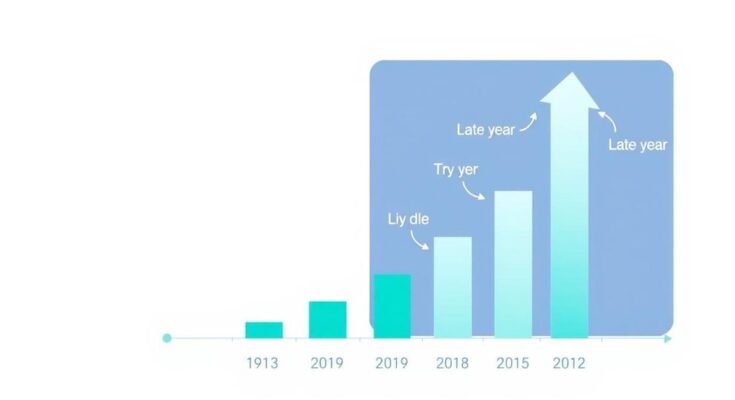 Late year

Late year

Try yer

Liy dle

1913 2019 2019 2018 2015 2012